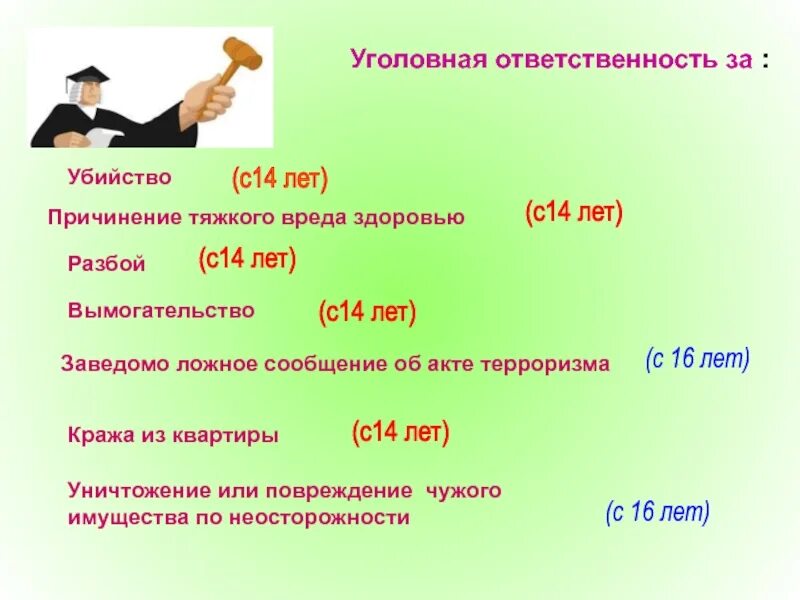 Уголовная ответственность за :

Убийство (с14 лет)

Причинение тяжкого вреда здоровью (с14 лет)

Разбой (с14 лет)

Вымогательство (с14 лет)

Заведомо ложное сообщение об акте терроризма (с 16 лет)

Кража из квартиры (с14 лет)

Уничтожение или повреждение чужого имущества по неосторожности (с 16 лет)